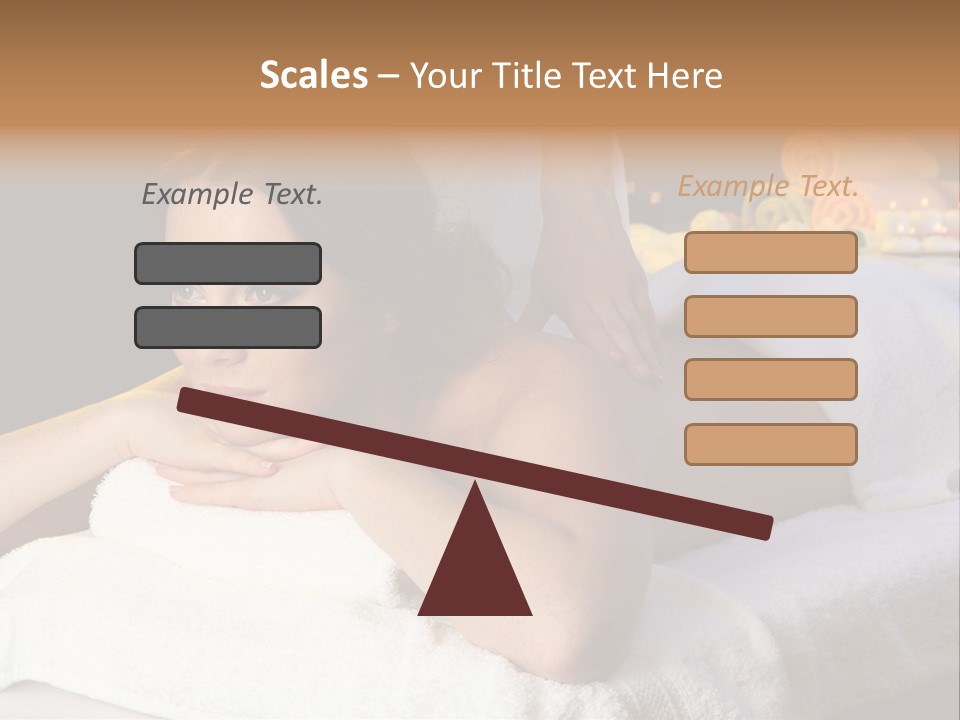 Scales – Your Title Text Here

Example Text.

Example Text.